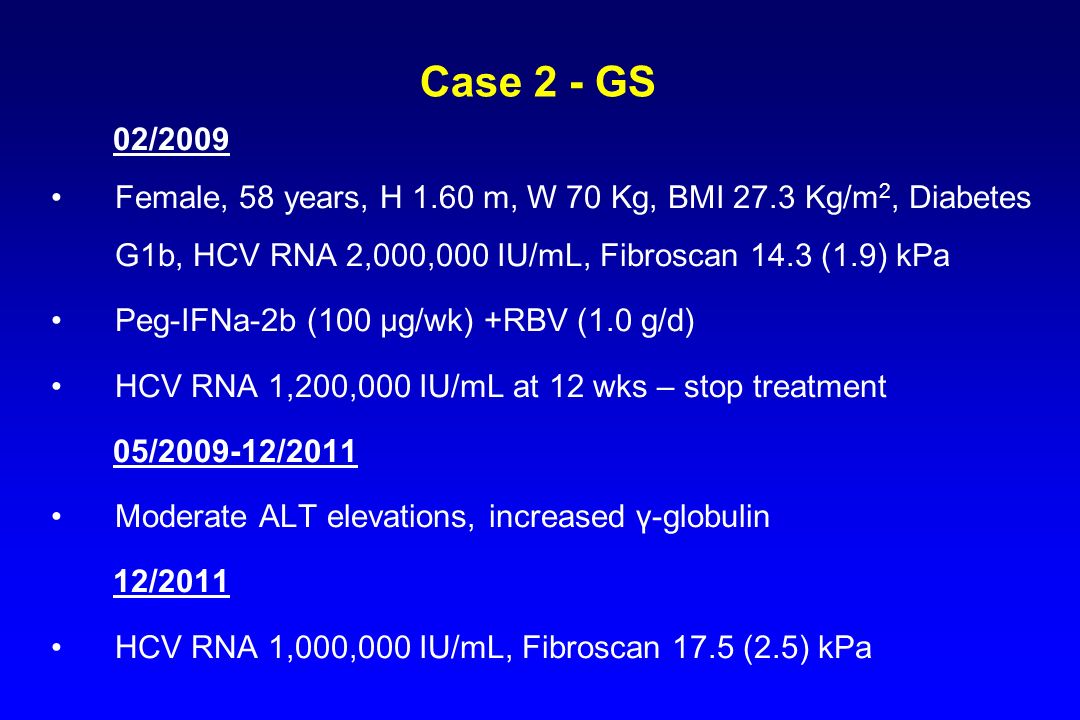 Case 2 - GS

02/2009

• Female, 58 years, H 1.60 m, W 70 Kg, BMI 27.3 Kg/m$^2$, Diabetes G1b, HCV RNA 2,000,000 IU/mL, Fibroscan 14.3 (1.9) kPa

• Peg-IFNa-2b (100 µg/wk) +RBV (1.0 g/d)

• HCV RNA 1,200,000 IU/mL at 12 wks – stop treatment

05/2009-12/2011

• Moderate ALT elevations, increased γ-globulin

12/2011

• HCV RNA 1,000,000 IU/mL, Fibroscan 17.5 (2.5) kPa